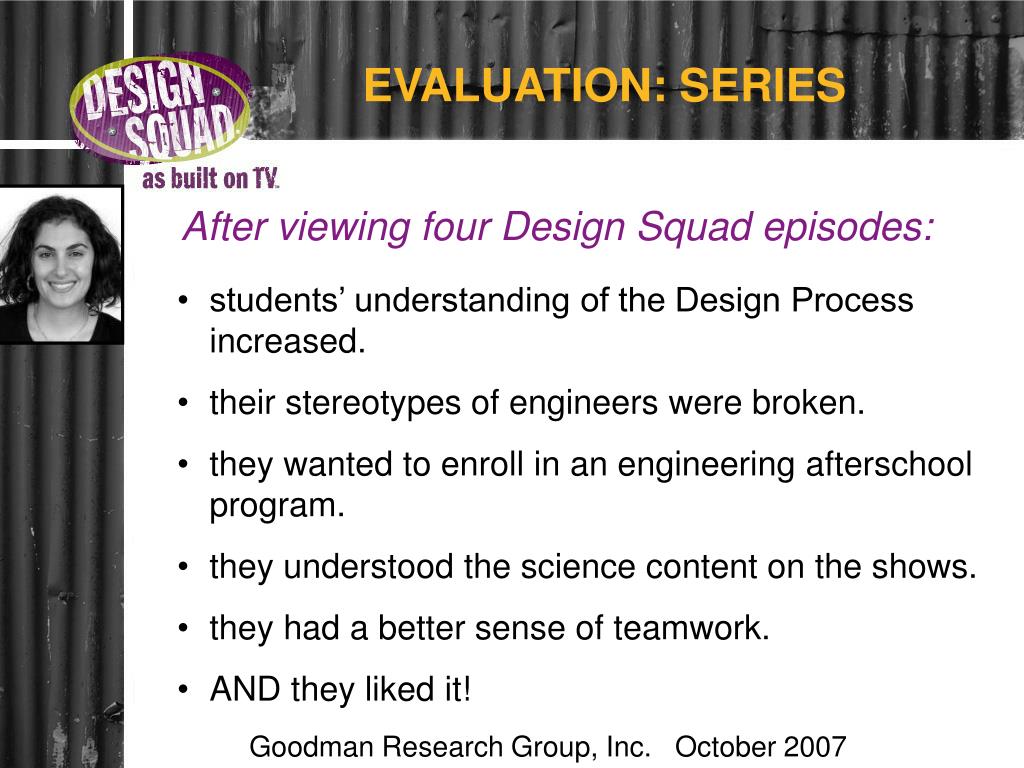 DESIGN SQUAD
as built on TV.

EVALUATION: SERIES

After viewing four Design Squad episodes:

• students' understanding of the Design Process increased.
• their stereotypes of engineers were broken.
• they wanted to enroll in an engineering afterschool program.
• they understood the science content on the shows.
• they had a better sense of teamwork.
• AND they liked it!

Goodman Research Group, Inc. October 2007